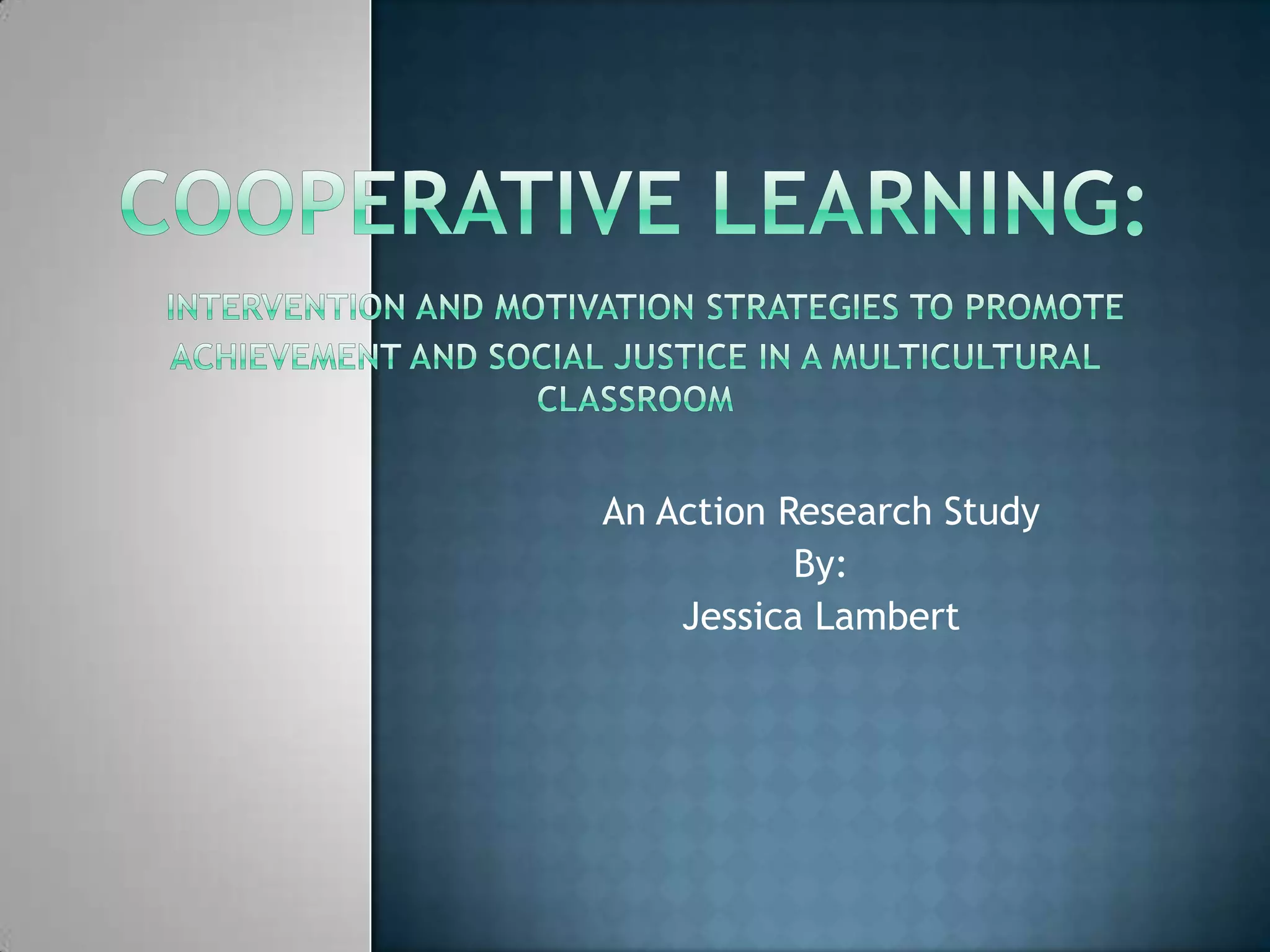 COOPERATIVE LEARNING:

INTERVENTION AND MOTIVATION STRATEGIES TO PROMOTE ACHIEVEMENT AND SOCIAL JUSTICE IN A MULTICULTURAL CLASSROOM

An Action Research Study
By:
Jessica Lambert